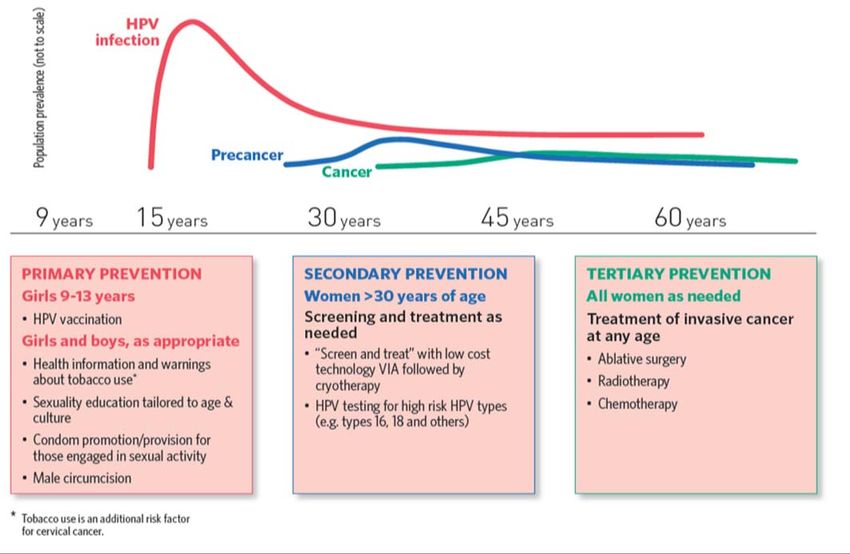 Population prevalence (not to scale)

HPV infection

Precancer

Cancer

9 years 15 years 30 years 45 years 60 years

PRIMARY PREVENTION
Girls 9-13 years
• HPV vaccination
Girls and boys, as appropriate
• Health information and warnings about tobacco use*
• Sexuality education tailored to age & culture
• Condom promotion/provision for those engaged in sexual activity
• Male circumcision

SECONDARY PREVENTION
Women >30 years of age
Screening and treatment as needed
• "Screen and treat" with low cost technology VIA followed by cryotherapy
• HPV testing for high risk HPV types (e.g. types 16, 18 and others)

TERTIARY PREVENTION
All women as needed
Treatment of invasive cancer at any age
• Ablative surgery
• Radiotherapy
• Chemotherapy

* Tobacco use is an additional risk factor for cervical cancer.